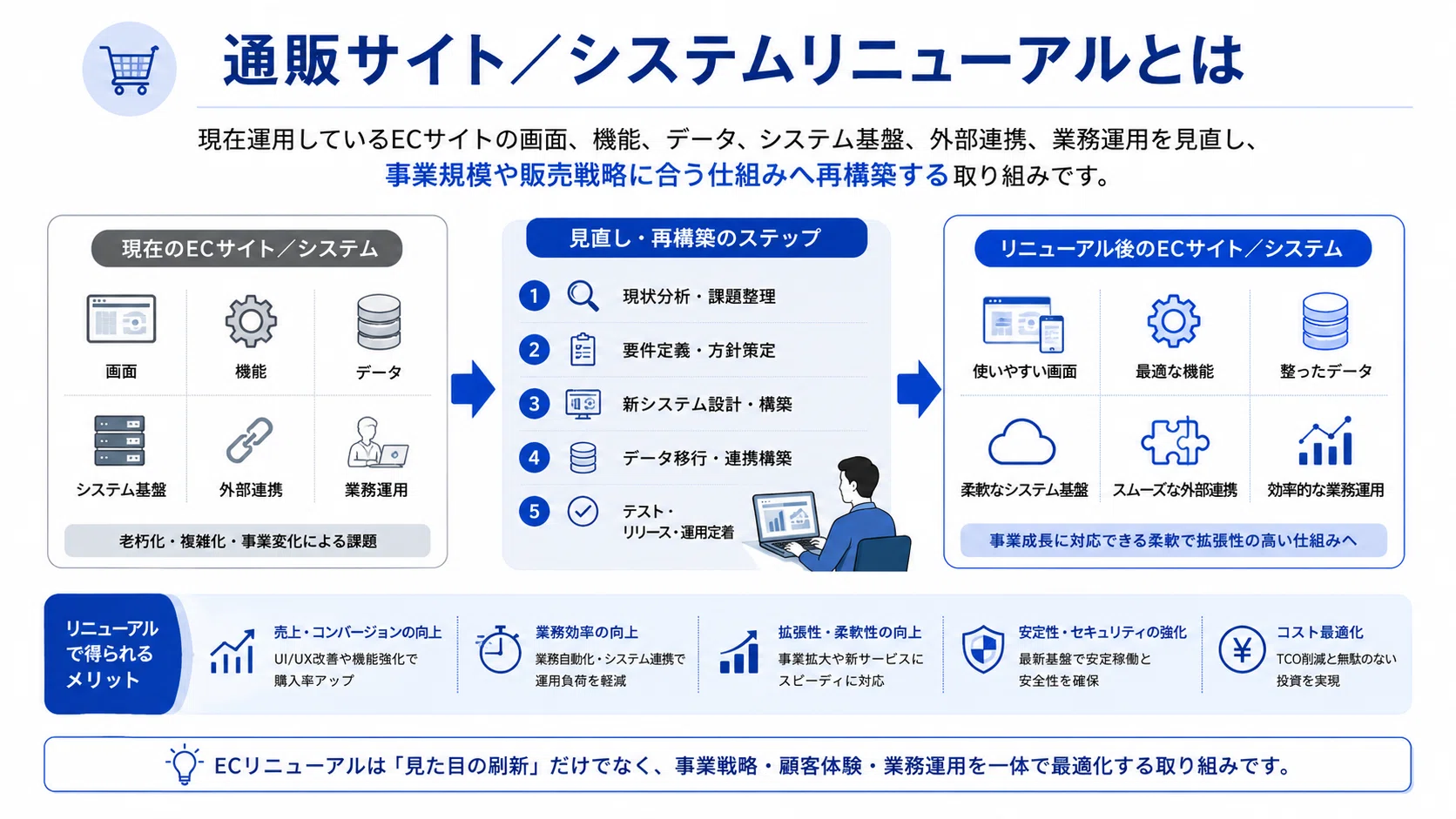 通販サイト／システムリニューアルとは

現在運用しているECサイトの画面、機能、データ、システム基盤、外部連携、業務運用を見直し、事業規模や販売戦略に合う仕組みへ再構築する取り組みです。

現在のECサイト／システム

画面
機能
データ
システム基盤
外部連携
業務運用

老朽化・複雑化・事業変化による課題

見直し・再構築のステップ

1 現状分析・課題整理
2 要件定義・方針策定
3 新システム設計・構築
4 データ移行・連携構築
5 テスト・リリース・運用定着

リニューアル後のECサイト／システム

使いやすい画面
最適な機能
整ったデータ
柔軟なシステム基盤
スムーズな外部連携
効率的な業務運用

事業成長に対応できる柔軟で拡張性の高い仕組みへ

リニューアルで得られるメリット

売上・コンバージョンの向上
UI/UX改善や機能強化で購入率アップ

業務効率の向上
業務自動化・システム連携で運用負荷を軽減

拡張性・柔軟性の向上
事業拡大や新サービスにスピーディに対応

安定性・セキュリティの強化
最新基盤で安定稼働と安全性を確保

コスト最適化
TCO削減と無駄のない投資を実現

ECリニューアルは「見た目の刷新」だけでなく、事業戦略・顧客体験・業務運用を一体で最適化する取り組みです。